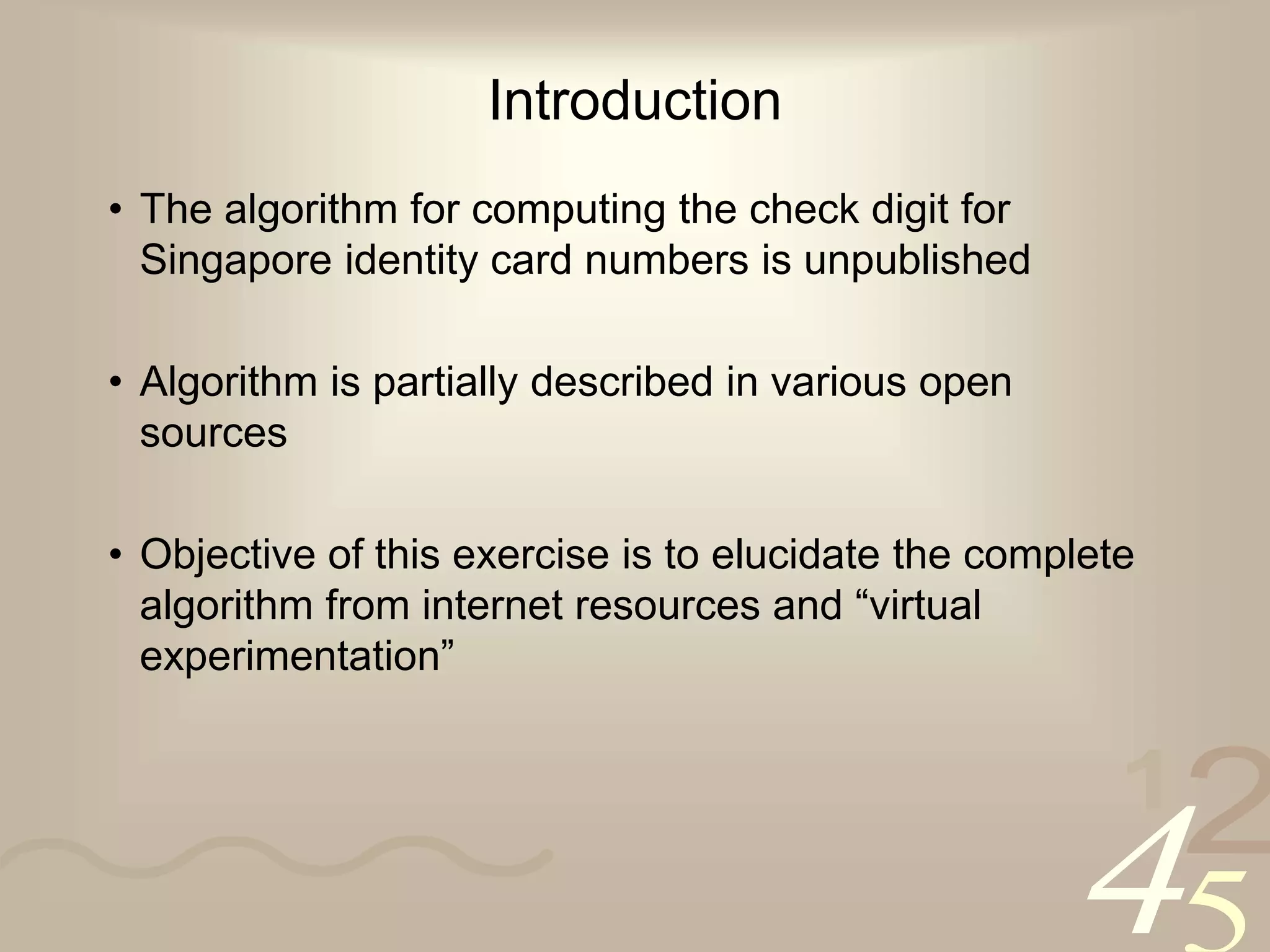 Introduction

• The algorithm for computing the check digit for Singapore identity card numbers is unpublished

• Algorithm is partially described in various open sources

• Objective of this exercise is to elucidate the complete algorithm from internet resources and “virtual experimentation”